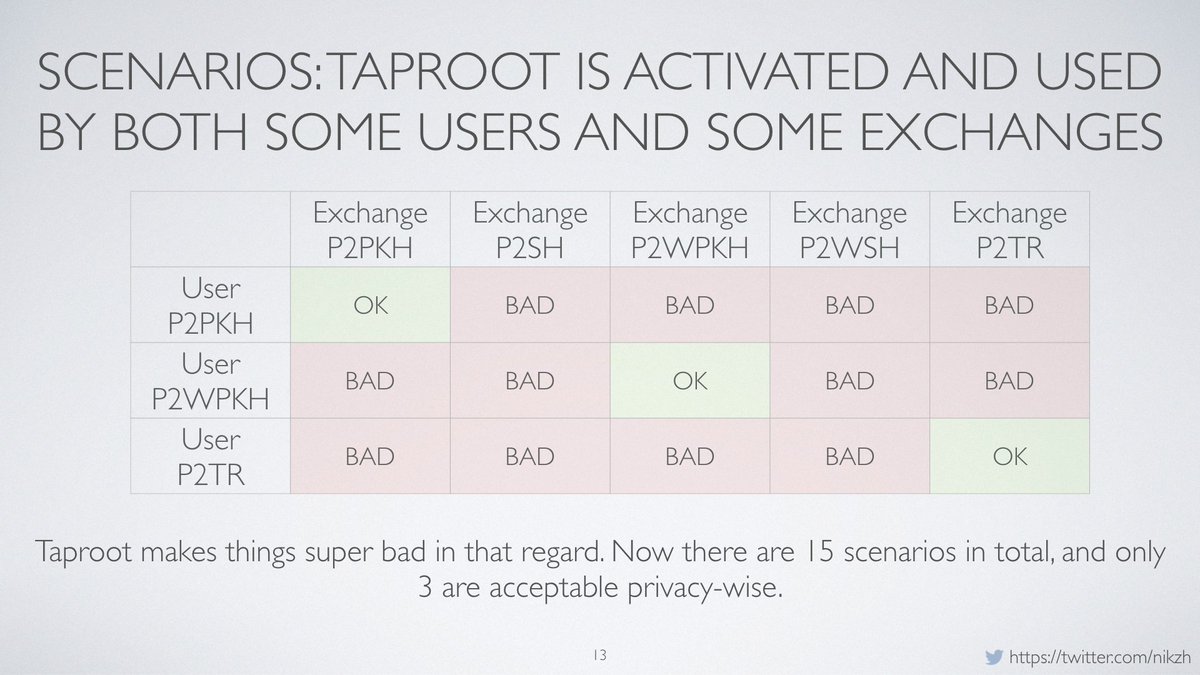 SCENARIOS: TAPROOT IS ACTIVATED AND USED BY BOTH SOME USERS AND SOME EXCHANGES

| | Exchange P2PKH | Exchange P2SH | Exchange P2WPKH | Exchange P2WSH | Exchange P2TR |
|---|---|---|---|---|---|
| User P2PKH | OK | BAD | BAD | BAD | BAD |
| User P2WPKH | BAD | BAD | OK | BAD | BAD |
| User P2TR | BAD | BAD | BAD | BAD | OK |

Taproot makes things super bad in that regard. Now there are 15 scenarios in total, and only 3 are acceptable privacy-wise.

13

https://twitter.com/nikzh